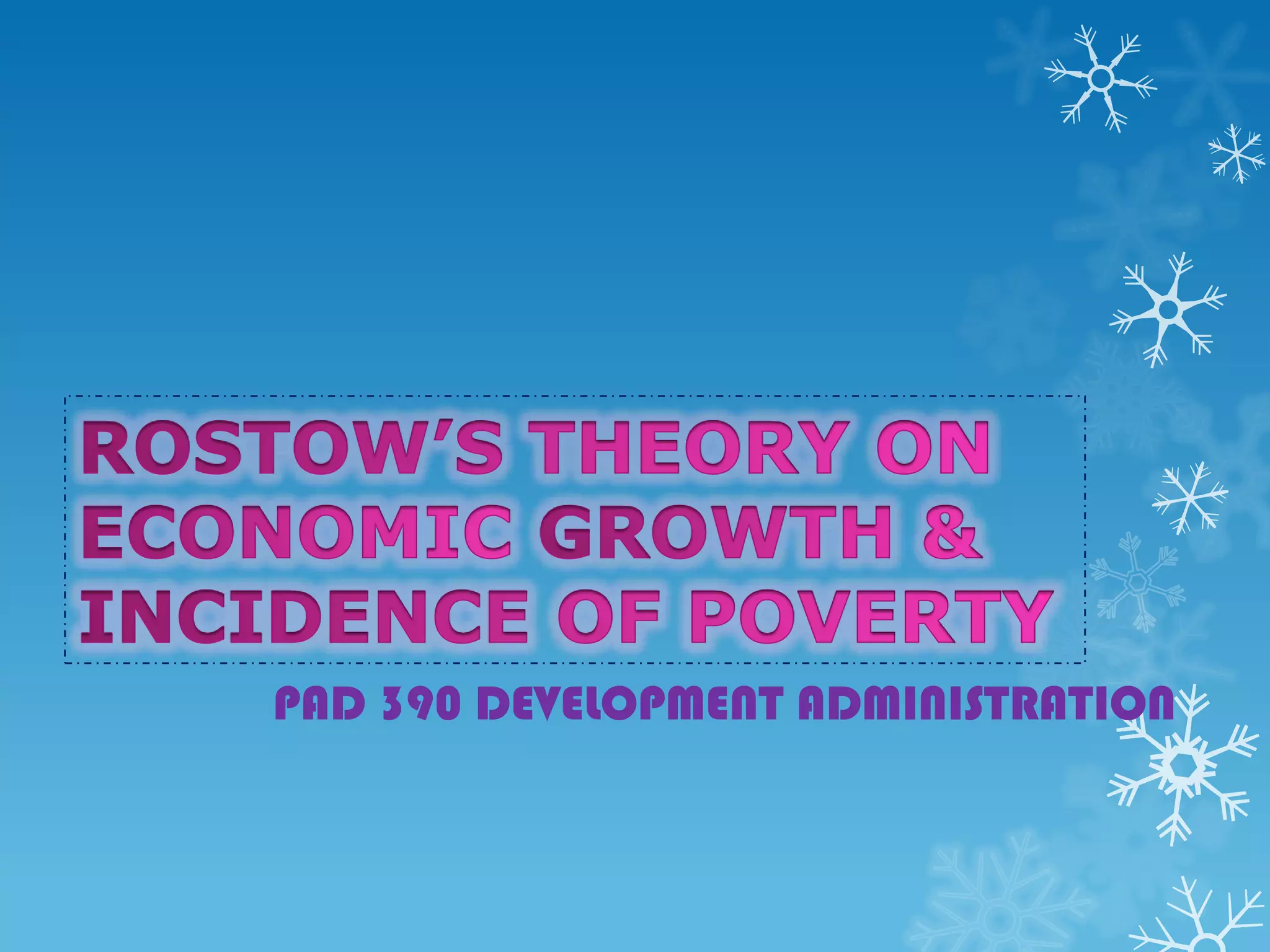 ROSTOW'S THEORY ON ECONOMIC GROWTH & INCIDENCE OF POVERTY

PAD 390 DEVELOPMENT ADMINISTRATION